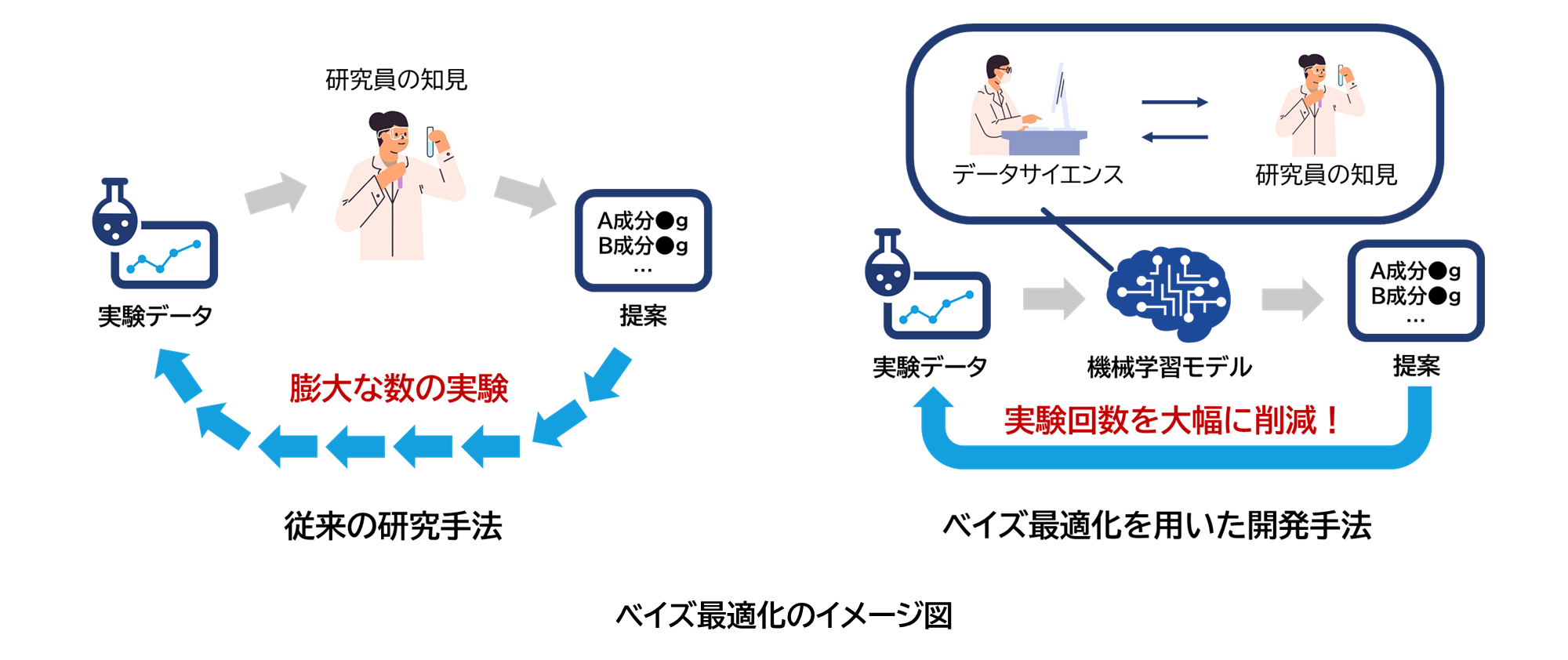 研究員の知見

実験データ

A成分●g
B成分●g
…

提案

膨大な数の実験

従来の研究手法

データサイエンス

研究員の知見

実験データ

機械学習モデル

A成分●g
B成分●g
…

提案

実験回数を大幅に削減！

ベイズ最適化を用いた開発手法

ベイズ最適化のイメージ図